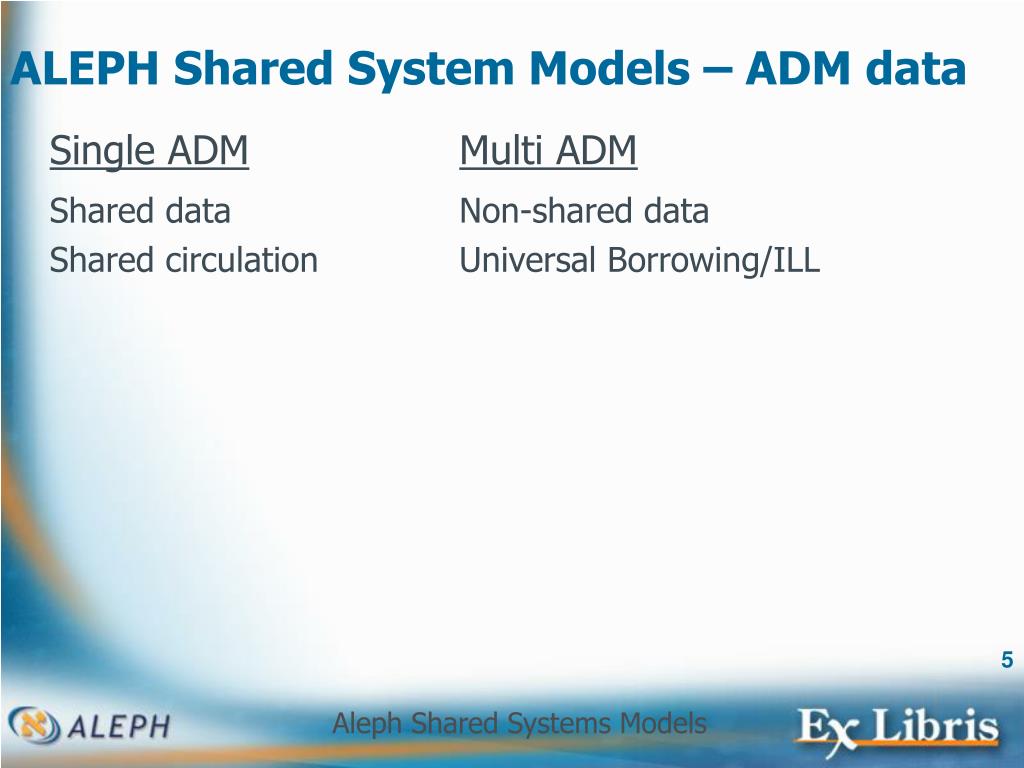 ALEPH Shared System Models – ADM data

Single ADM
Shared data
Shared circulation

Multi ADM
Non-shared data
Universal Borrowing/ILL

5

ALEPH

Aleph Shared Systems Models

Ex Libris